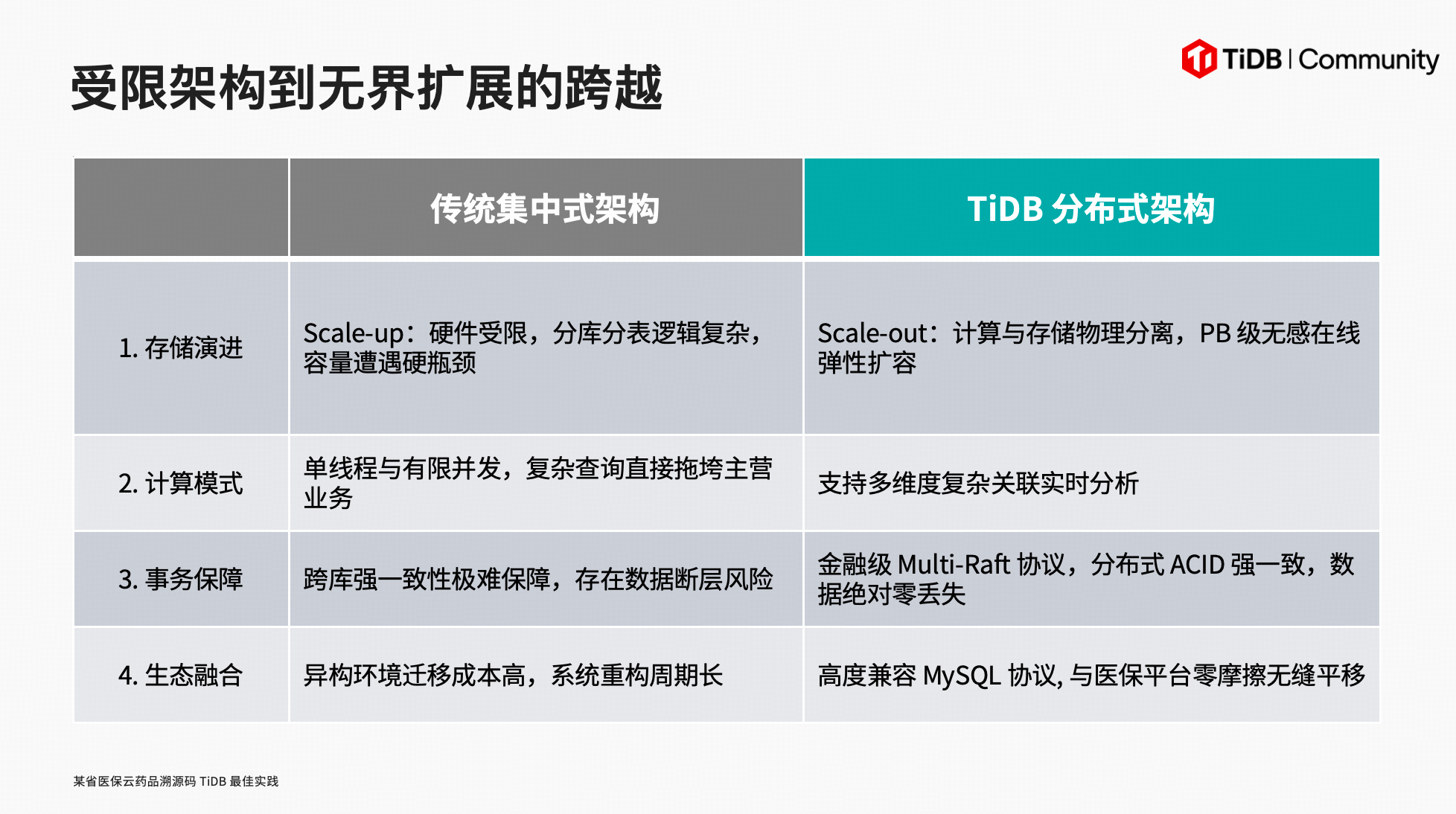 受限架构到无界扩展的跨越

TiDB | Community

| | 传统集中式架构 | TiDB 分布式架构 |
|---|---|---|
| 1. 存储演进 | Scale-up：硬件受限，分库分表逻辑复杂，容量遭遇硬瓶颈 | Scale-out：计算与存储物理分离，PB 级无感在线弹性扩容 |
| 2. 计算模式 | 单线程与有限并发，复杂查询直接拖垮主营业务 | 支持多维度复杂关联实时分析 |
| 3. 事务保障 | 跨库强一致性极难保障，存在数据断层风险 | 金融级 Multi-Raft 协议，分布式 ACID 强一致，数据绝对零丢失 |
| 4. 生态融合 | 异构环境迁移成本高，系统重构周期长 | 高度兼容 MySQL 协议, 与医保平台零摩擦无缝平移 |

某省医保云药品溯源码 TiDB 最佳实践